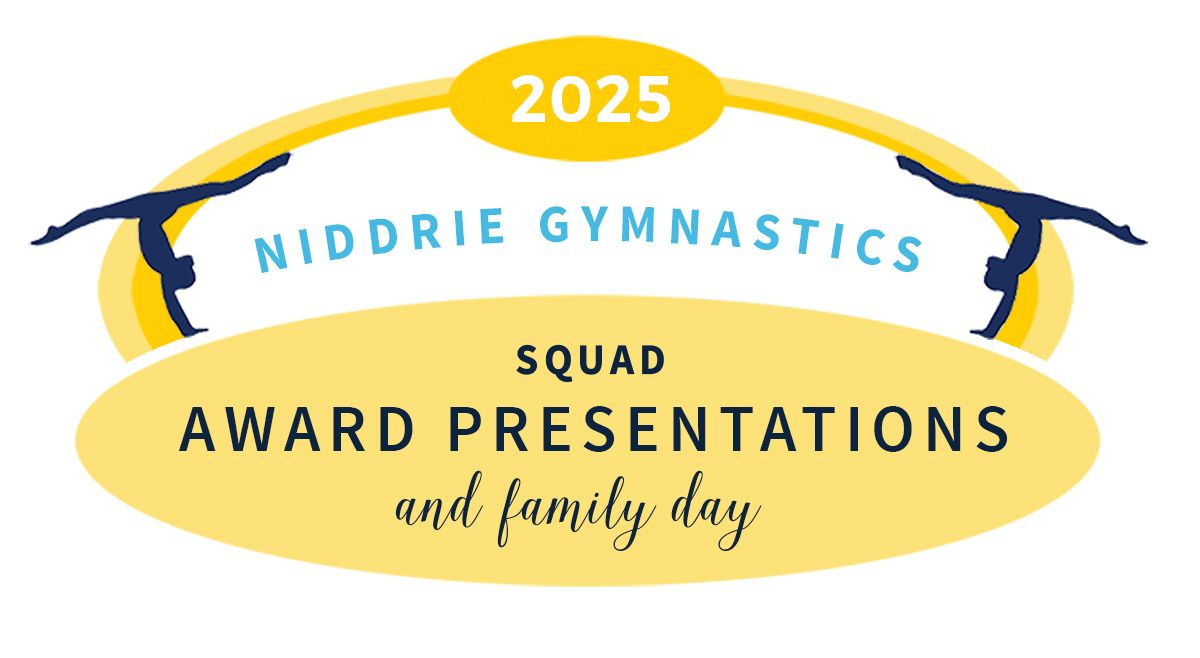 2025

NIDDRIE GYMNASTICS

SQUAD
AWARD PRESENTATIONS
and family day